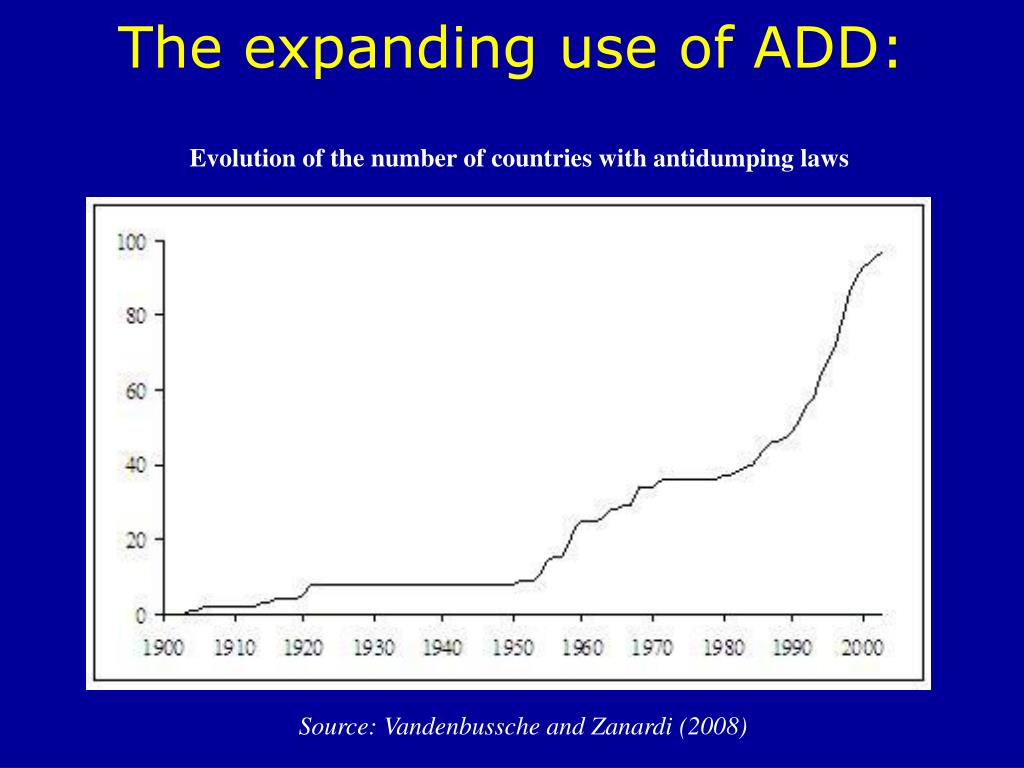 The expanding use of ADD:

Evolution of the number of countries with antidumping laws

100
80
60
40
20
0
1900 1910 1920 1930 1940 1950 1960 1970 1980 1990 2000

Source: Vandenbussche and Zanardi (2008)